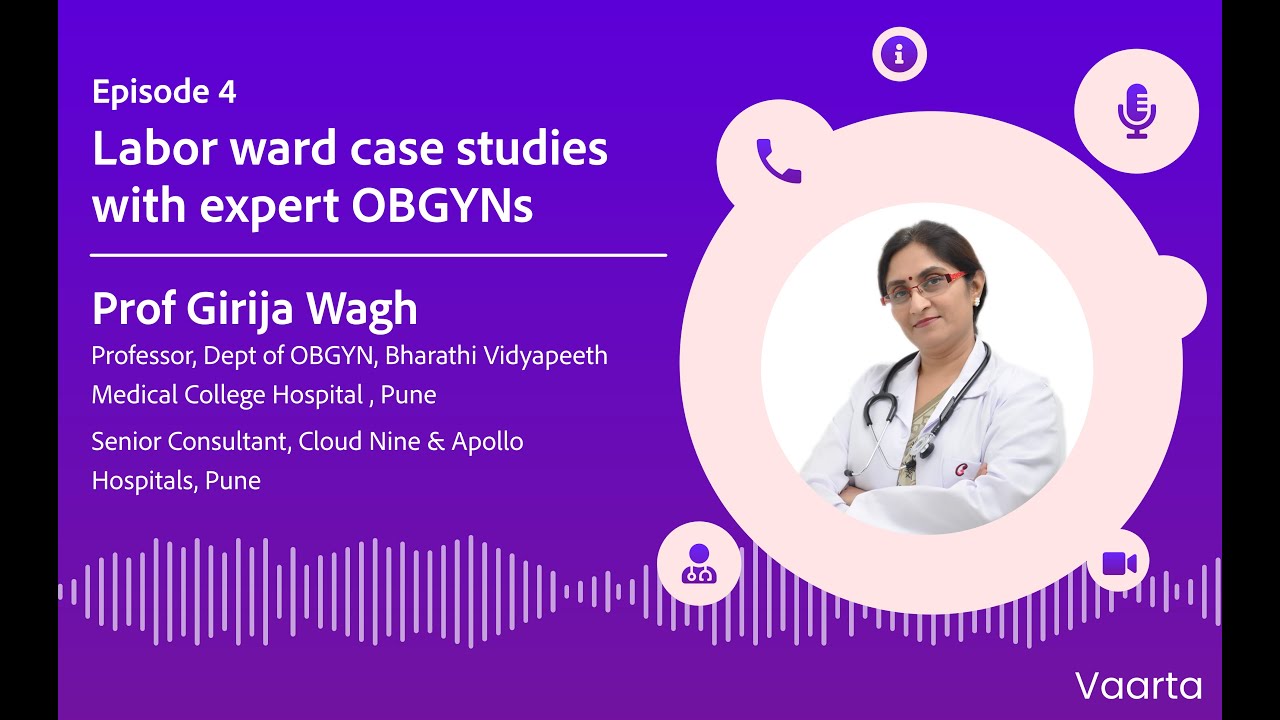 Episode 4

Labor ward case studies with expert OBGYNs

Prof Girija Wagh

Professor, Dept of OBGYN, Bharathi Vidyapeeth Medical College Hospital , Pune

Senior Consultant, Cloud Nine & Apollo Hospitals, Pune

Vaarta